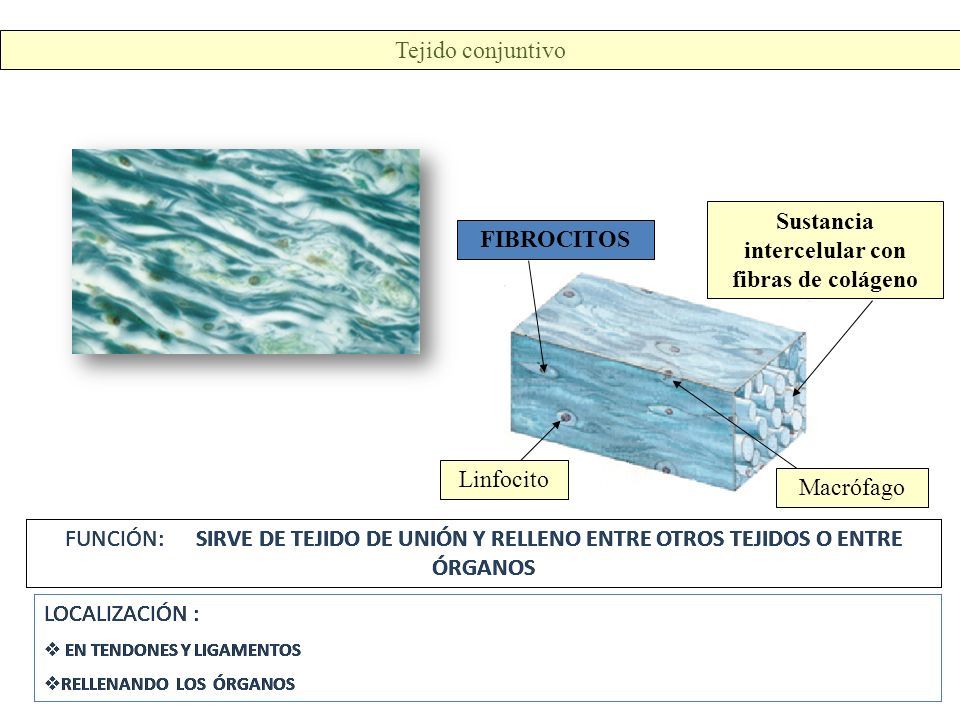 Tejido conjuntivo

FIBROCITOS

Sustancia intercelular con fibras de colágeno

Linfocito

Macrófago

FUNCIÓN: SIRVE DE TEJIDO DE UNIÓN Y RELLENO ENTRE OTROS TEJIDOS O ENTRE ÓRGANOS

LOCALIZACIÓN :

❖ EN TENDONES Y LIGAMENTOS

❖RELLENANDO LOS ÓRGANOS